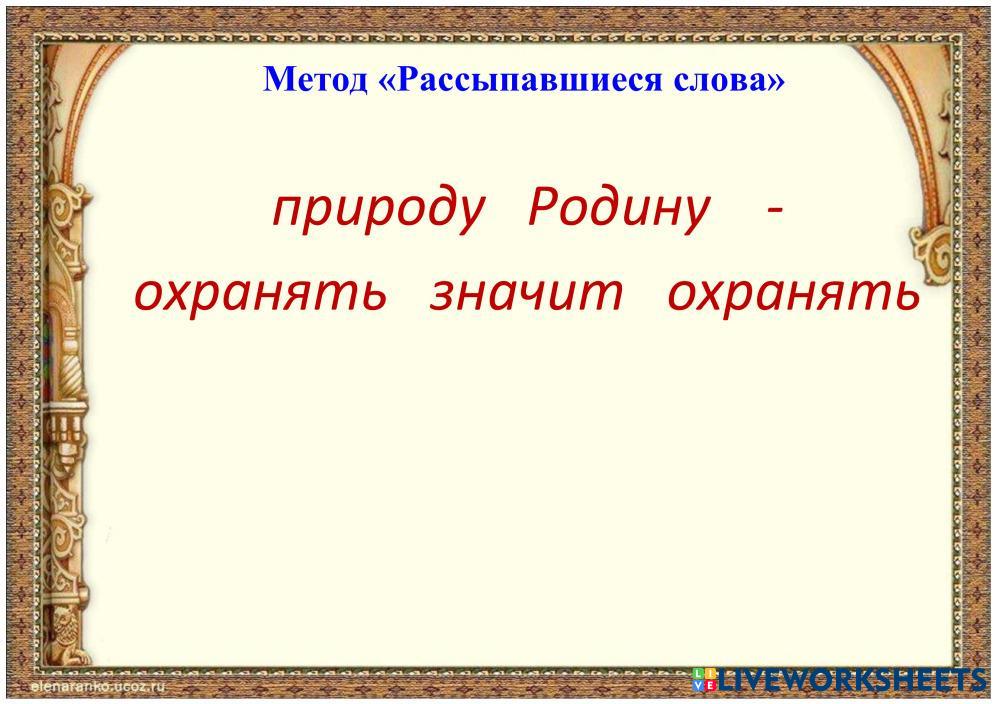 Метод «Рассыпавшиеся слова»

природу Родину -
охранять значит охранять

elenaranko.ucoz.ru

LIVEWORKSHEETS